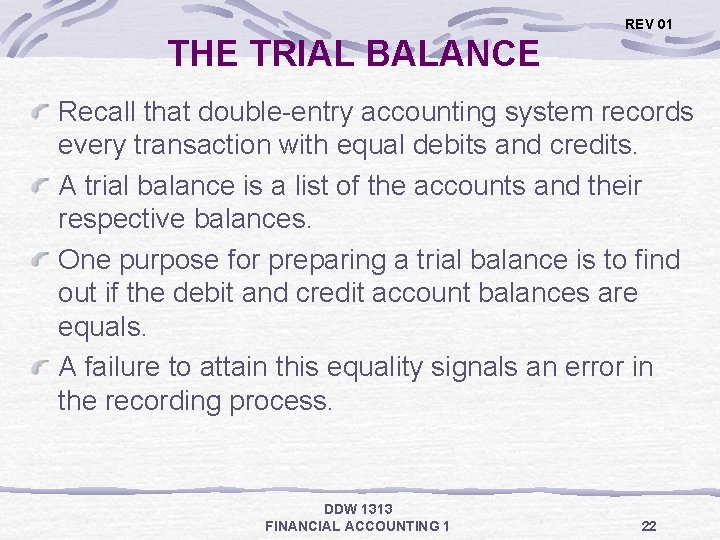 REV 01

THE TRIAL BALANCE

Recall that double-entry accounting system records every transaction with equal debits and credits.

A trial balance is a list of the accounts and their respective balances.

One purpose for preparing a trial balance is to find out if the debit and credit account balances are equals.

A failure to attain this equality signals an error in the recording process.

DDW 1313
FINANCIAL ACCOUNTING 1

22